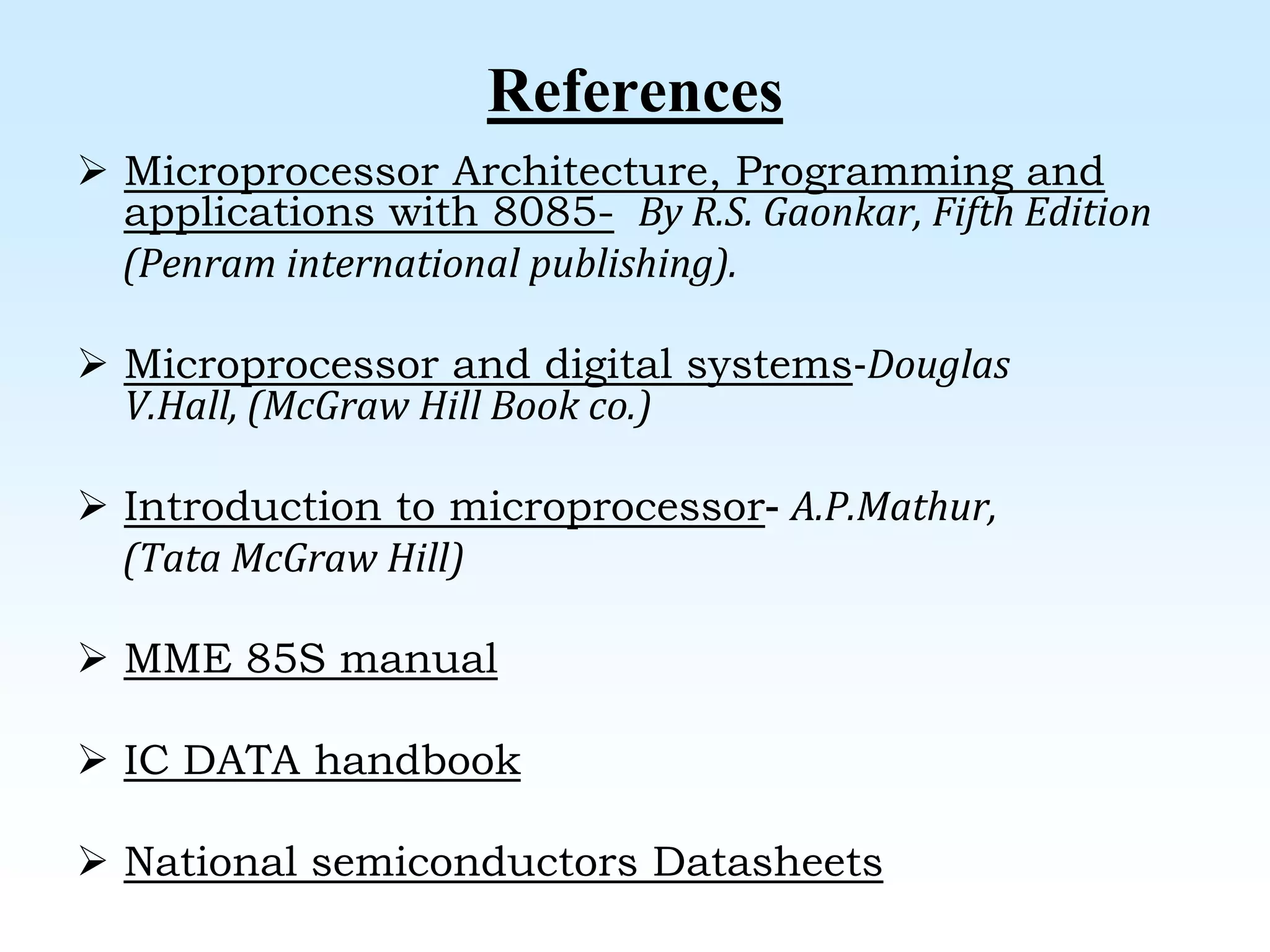 References

➢ Microprocessor Architecture, Programming and applications with 8085- By R.S. Gaonkar, Fifth Edition (Penram international publishing).

➢ Microprocessor and digital systems-Douglas V.Hall, (McGraw Hill Book co.)

➢ Introduction to microprocessor- A.P.Mathur, (Tata McGraw Hill)

➢ MME 85S manual

➢ IC DATA handbook

➢ National semiconductors Datasheets